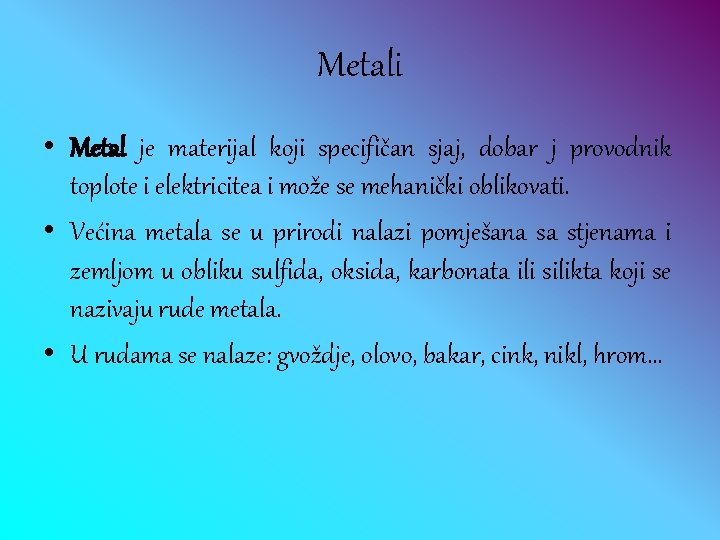 Metali

• Metal je materijal koji specifičan sjaj, dobar j provodnik toplote i elektricitea i može se mehanički oblikovati.

• Većina metala se u prirodi nalazi pomješana sa stjenama i zemljom u obliku sulfida, oksida, karbonata ili silikta koji se nazivaju rude metala.

• U rudama se nalaze: gvoždje, olovo, bakar, cink, nikl, hrom...